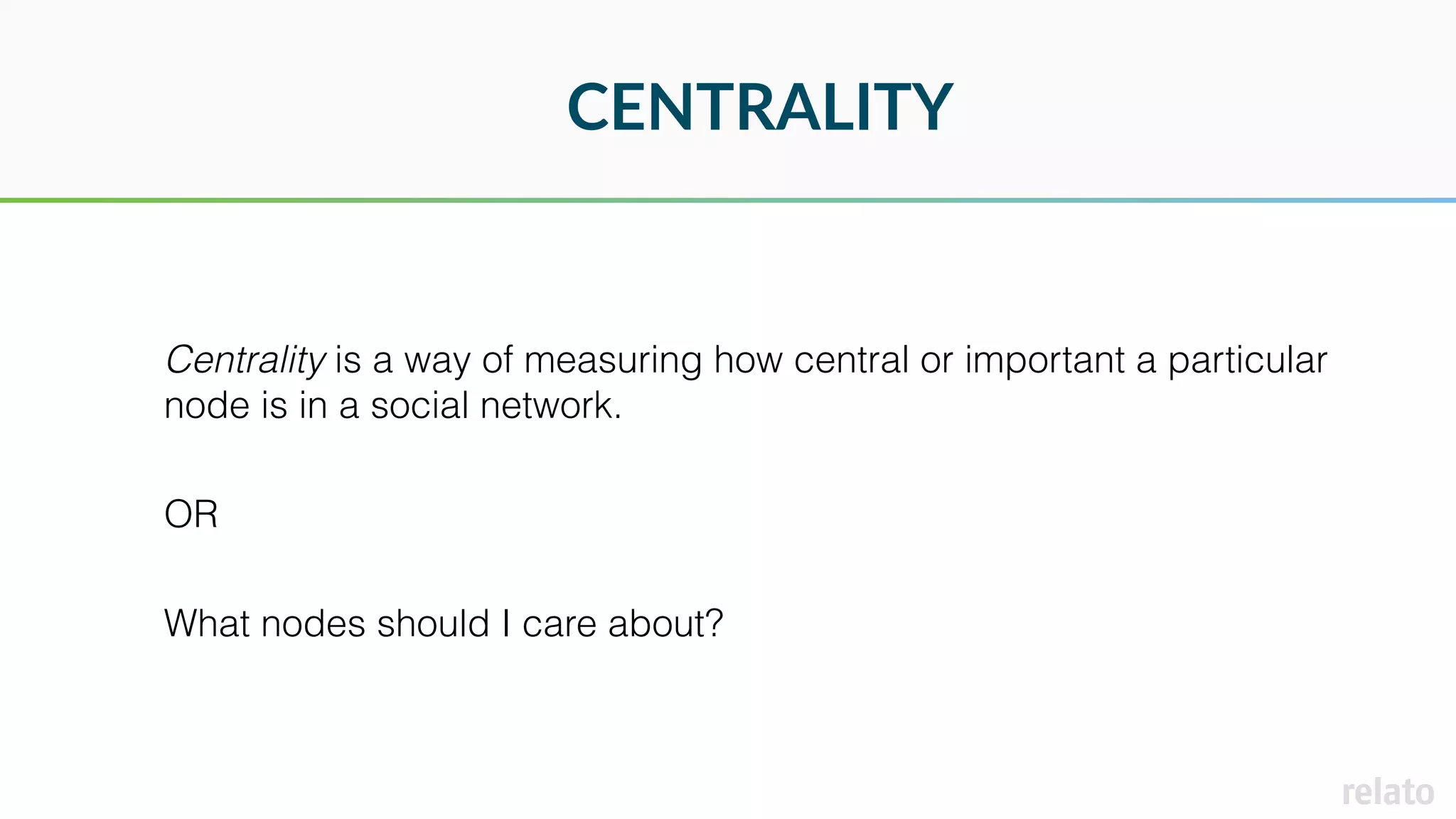 CENTRALITY

Centrality is a way of measuring how central or important a particular node is in a social network.

OR

What nodes should I care about?

relato